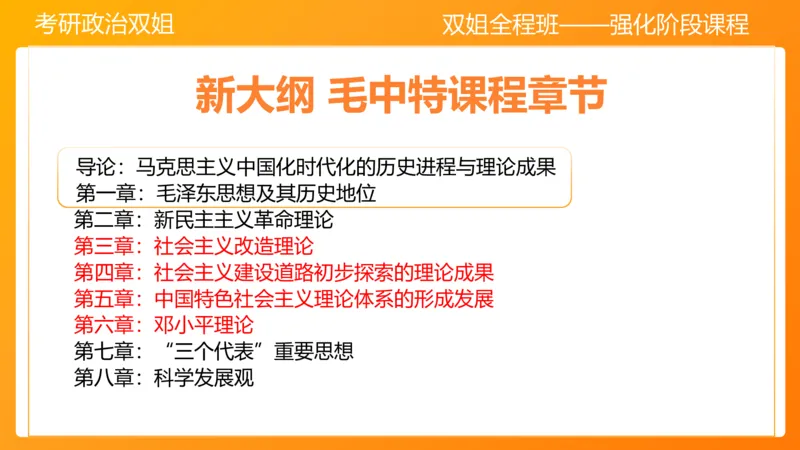 考研政治双姐

双姐全程班——强化阶段课程

新大纲 毛中特课程章节

导论：马克思主义中国化时代化的历史进程与理论成果
第一章：毛泽东思想及其历史地位
第二章：新民主主义革命理论
第三章：社会主义改造理论
第四章：社会主义建设道路初步探索的理论成果
第五章：中国特色社会主义理论体系的形成发展
第六章：邓小平理论
第七章：“三个代表”重要思想
第八章：科学发展观